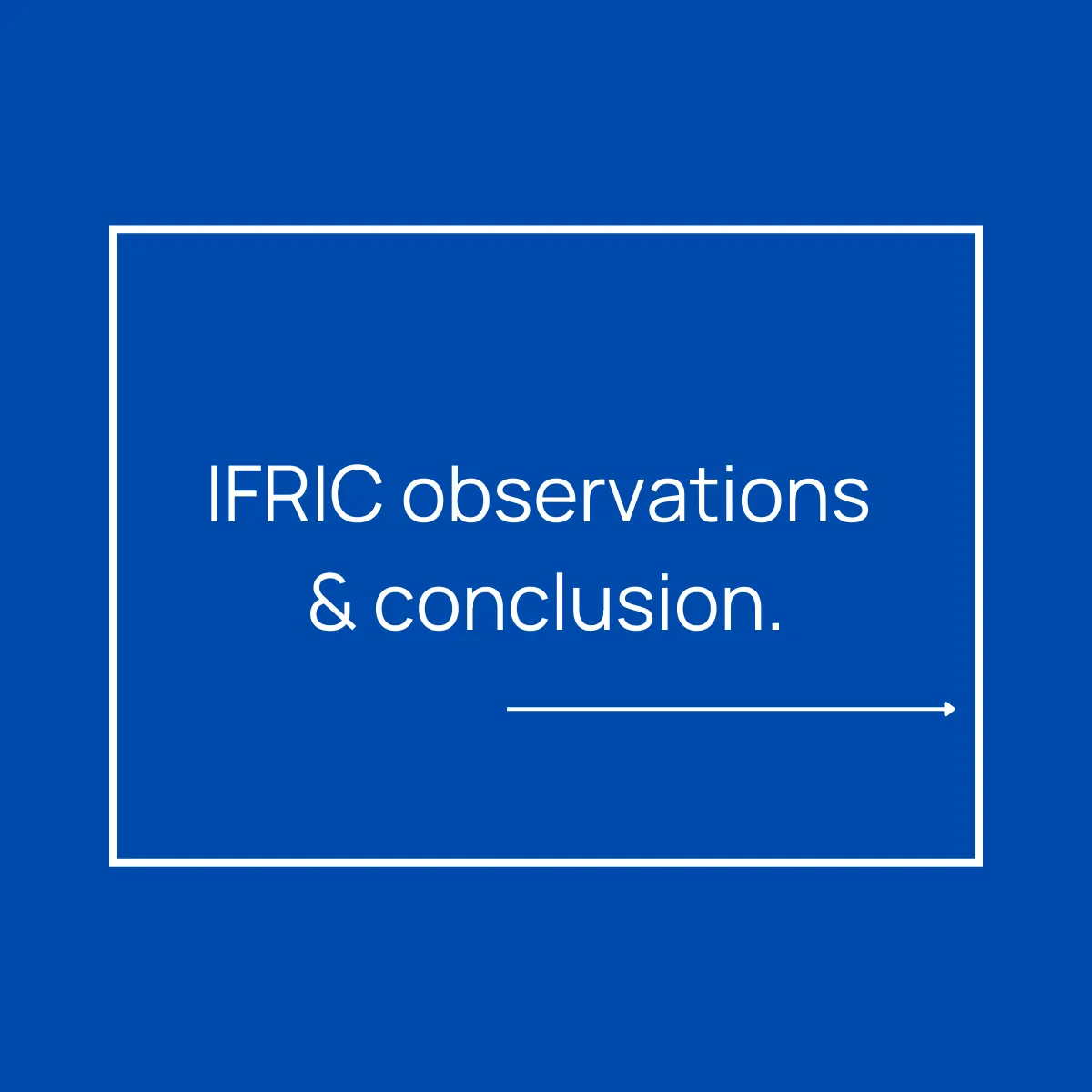 IFRIC observations & conclusion.